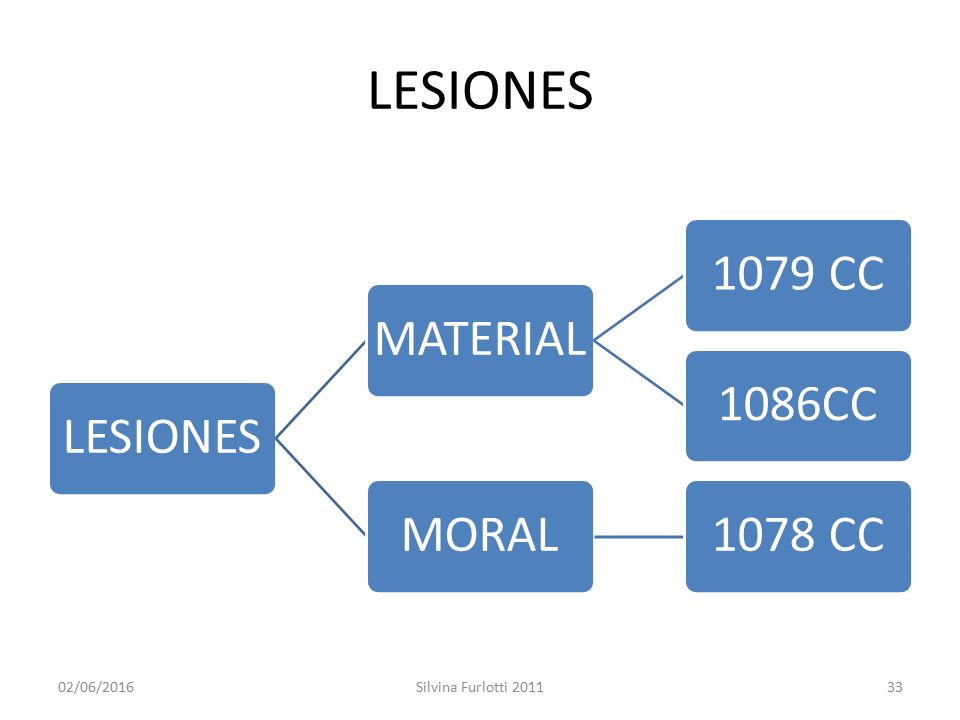 LESIONES

LESIONES

MATERIAL

1079 CC

1086CC

MORAL

1078 CC

02/06/2016

Silvina Furlotti 2011

33